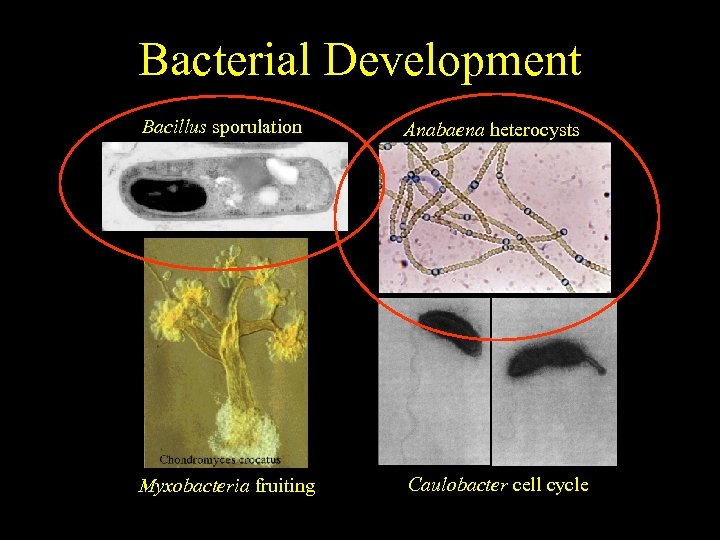 Bacterial Development

Bacillus sporulation

Anabaena heterocysts

Chondromyces crocatus

Myxobacteria fruiting

Caulobacter cell cycle